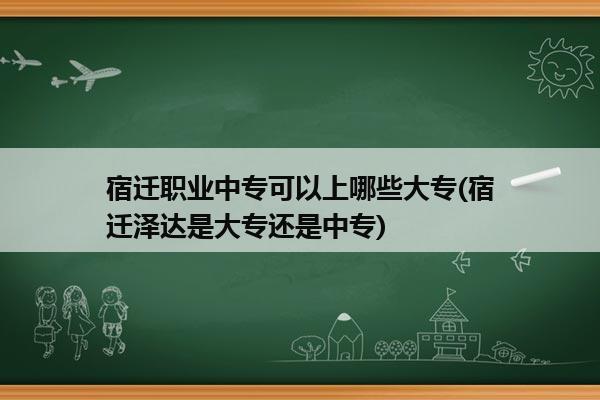 宿迁职业中专可以上哪些大专(宿迁泽达是大专还是中专)